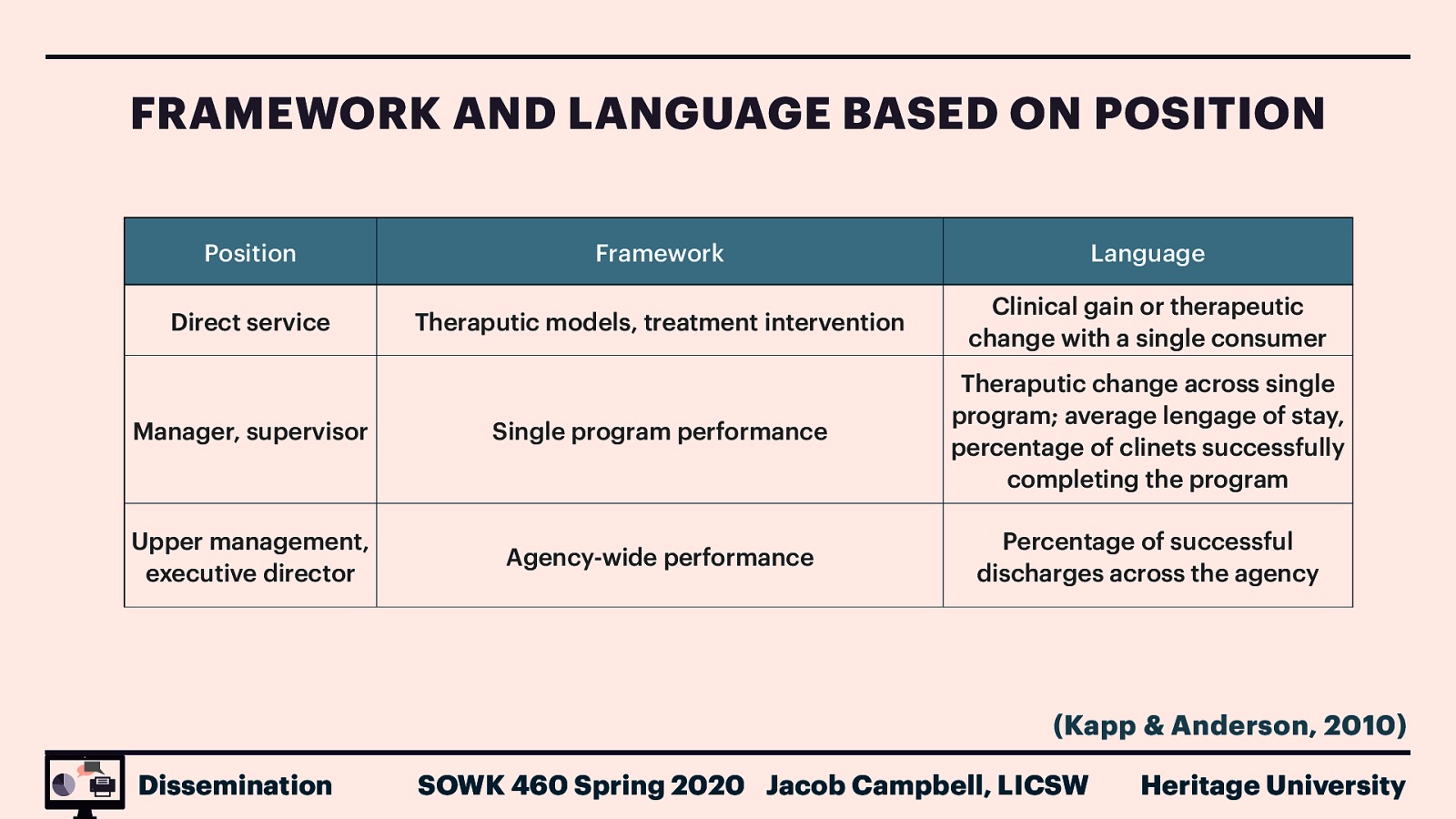 FRAMEWORK AND LANGUAGE BASED ON POSITION

| Position | Framework | Language |
|---|---|---|
| Direct service | Theraputic models, treatment intervention | Clinical gain or therapeutic change with a single consumer |
| Manager, supervisor | Single program performance | Theraputic change across single program; average lengage of stay, percentage of clinets successfully completing the program |
| Upper management, executive director | Agency-wide performance | Percentage of successful discharges across the agency |

(Kapp & Anderson, 2010)

Dissemination SOWK 460 Spring 2020 Jacob Campbell, LICSW Heritage University